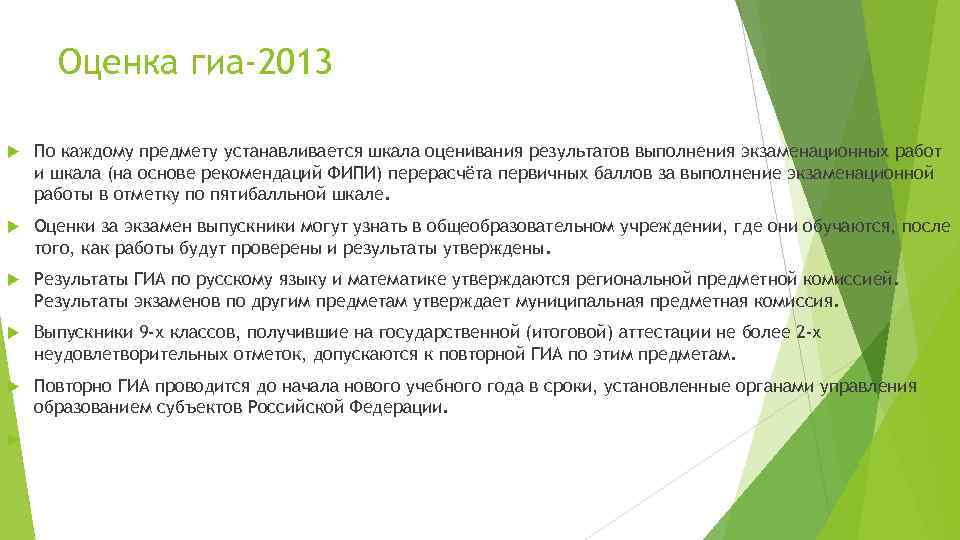 Оценка гиа-2013

По каждому предмету устанавливается шкала оценивания результатов выполнения экзаменационных работ и шкала (на основе рекомендаций ФИПИ) перерасчёта первичных баллов за выполнение экзаменационной работы в отметку по пятибалльной шкале.

Оценки за экзамен выпускники могут узнать в общеобразовательном учреждении, где они обучаются, после того, как работы будут проверены и результаты утверждены.

Результаты ГИА по русскому языку и математике утверждаются региональной предметной комиссией. Результаты экзаменов по другим предметам утверждает муниципальная предметная комиссия.

Выпускники 9-х классов, получившие на государственной (итоговой) аттестации не более 2-х неудовлетворительных отметок, допускаются к повторной ГИА по этим предметам.

Повторно ГИА проводится до начала нового учебного года в сроки, установленные органами управления образованием субъектов Российской Федерации.